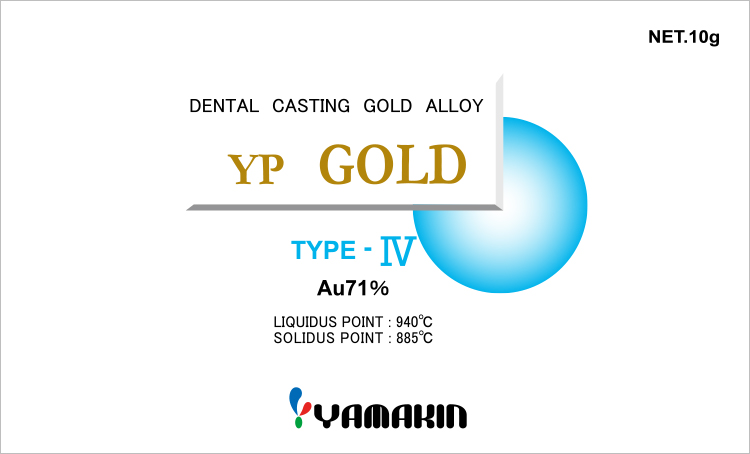 NET.10g

DENTAL CASTING GOLD ALLOY

YP GOLD

TYPE - Ⅳ

Au71%

LIQUIDUS POINT : 940℃
SOLIDUS POINT : 885℃

YAMAKIN